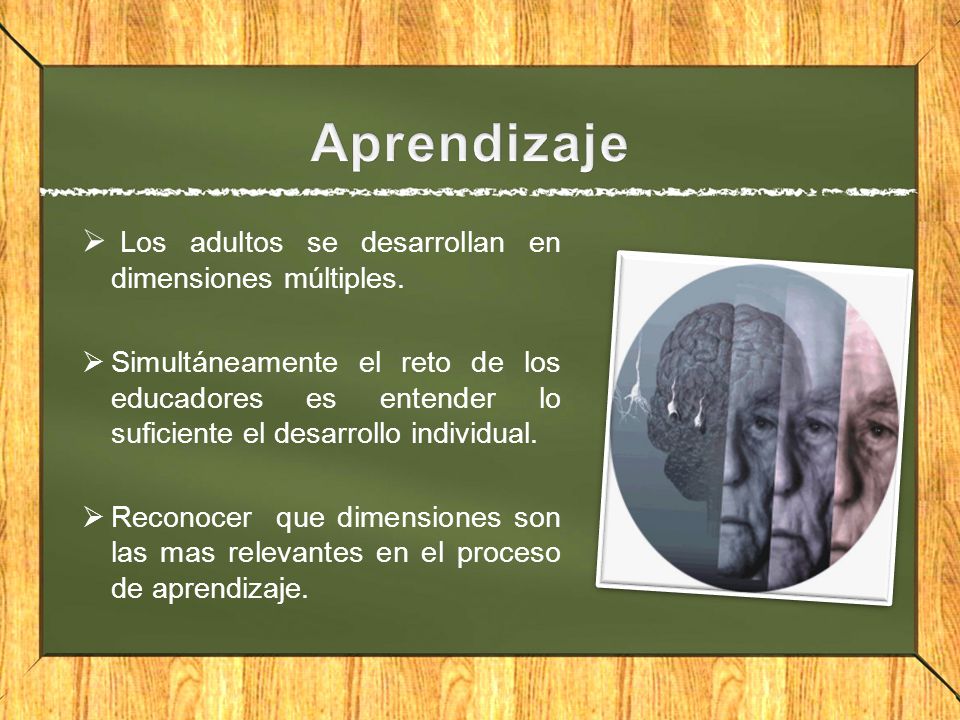 Aprendizaje

➢ Los adultos se desarrollan en dimensiones múltiples.

➢ Simultáneamente el reto de los educadores es entender lo suficiente el desarrollo individual.

➢ Reconocer que dimensiones son las mas relevantes en el proceso de aprendizaje.